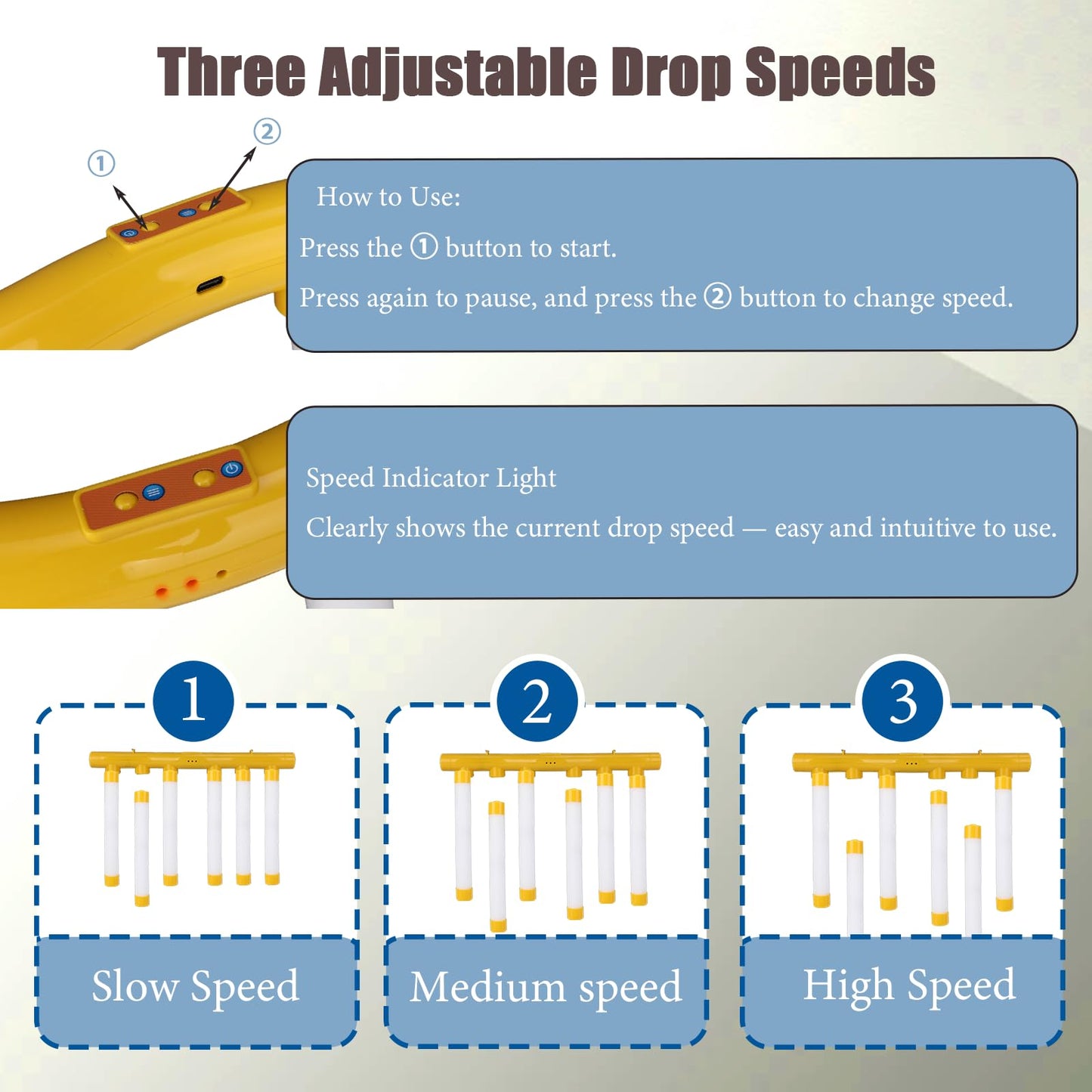 Three Adjustable Drop Speeds

①
②

How to Use:

Press the ① button to start.

Press again to pause, and press the ② button to change speed.

Speed Indicator Light

Clearly shows the current drop speed — easy and intuitive to use.

1

Slow Speed

2

Medium speed

3

High Speed